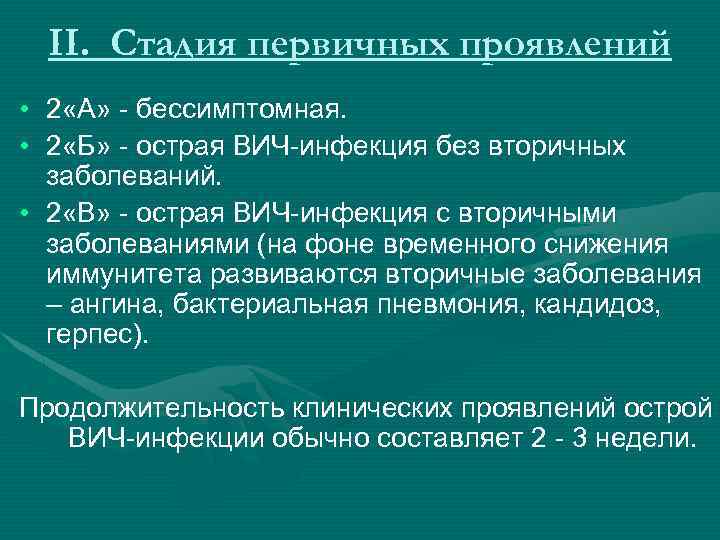 II. Стадия первичных проявлений

• 2«А» - бессимптомная.
• 2«Б» - острая ВИЧ-инфекция без вторичных заболеваний.
• 2«В» - острая ВИЧ-инфекция с вторичными заболеваниями (на фоне временного снижения иммунитета развиваются вторичные заболевания – ангина, бактериальная пневмония, кандидоз, герпес).

Продолжительность клинических проявлений острой ВИЧ-инфекции обычно составляет 2 - 3 недели.